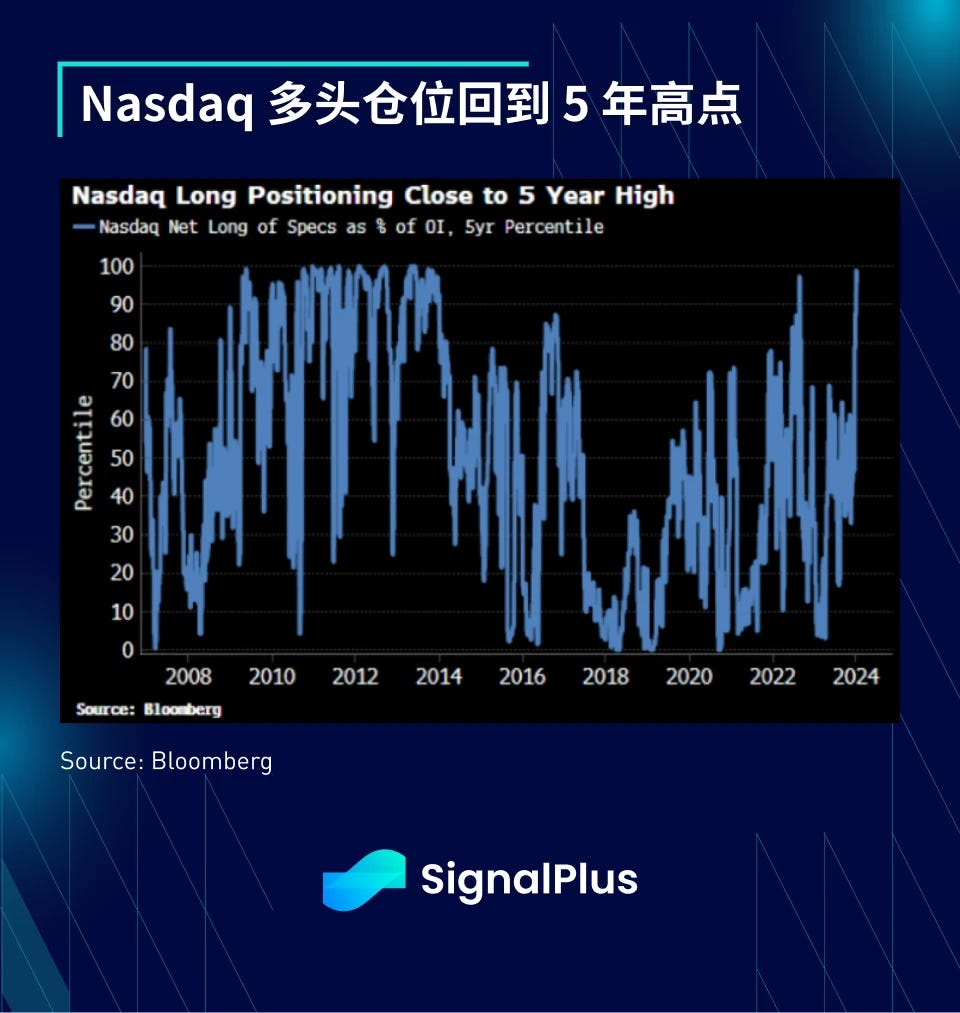 Nasdaq 多头仓位回到 5 年高点

Nasdaq Long Positioning Close to 5 Year High

Nasdaq Net Long of Specs as % of OI, 5yr Percentile

Percentile

100
90
80
70
60
50
40
30
20
10
0

2008 2010 2012 2014 2016 2018 2020 2022 2024

Source: Bloomberg

Source: Bloomberg

SignalPlus